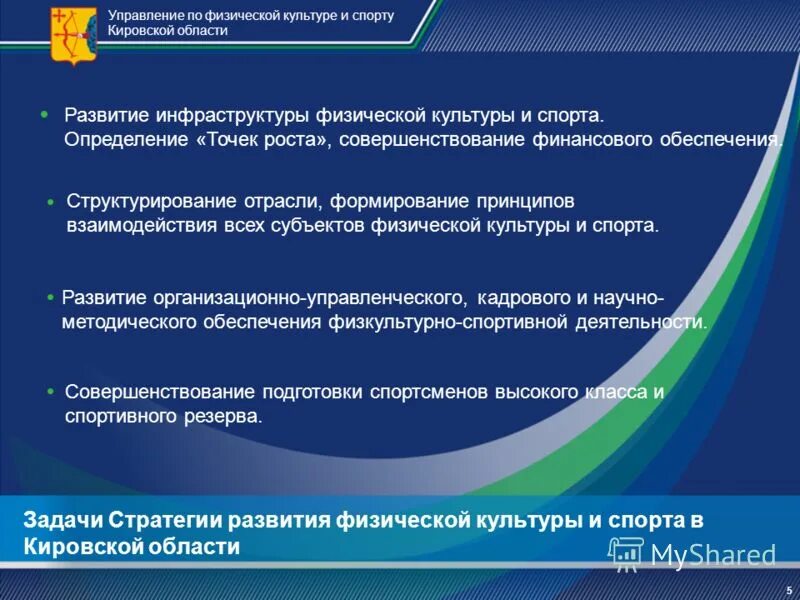 Управление по физической культуре и спорту Кировской области

• Развитие инфраструктуры физической культуры и спорта. Определение «Точек роста», совершенствование финансового обеспечения.

• Структурирование отрасли, формирование принципов взаимодействия всех субъектов физической культуры и спорта.

• Развитие организационно-управленческого, кадрового и научно-методического обеспечения физкультурно-спортивной деятельности.

• Совершенствование подготовки спортсменов высокого класса и спортивного резерва.

Задачи Стратегии развития физической культуры и спорта в Кировской области

MyShared

5